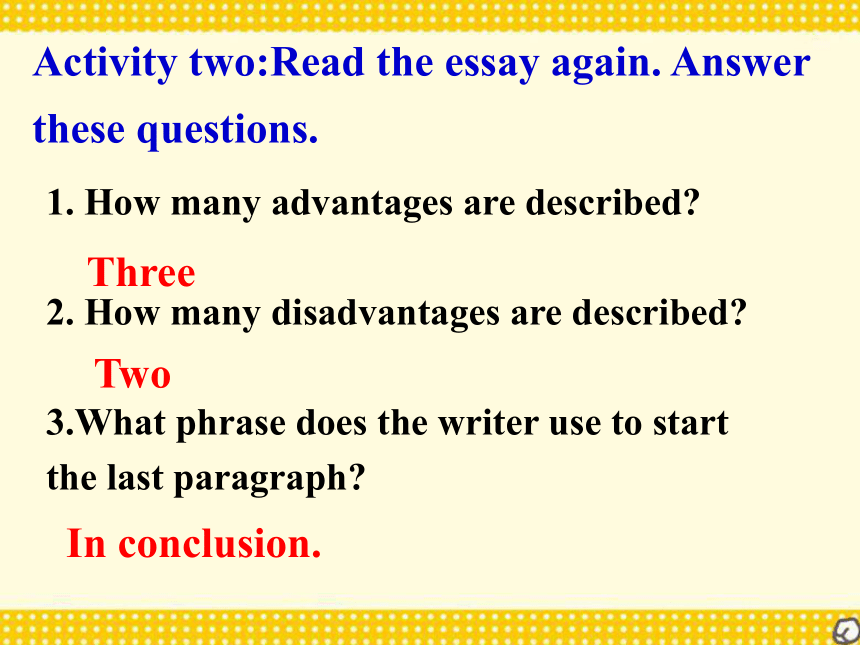 Activity two:Read the essay again. Answer these questions.

1. How many advantages are described?

Three

2. How many disadvantages are described?

Two

3.What phrase does the writer use to start the last paragraph?

In conclusion.